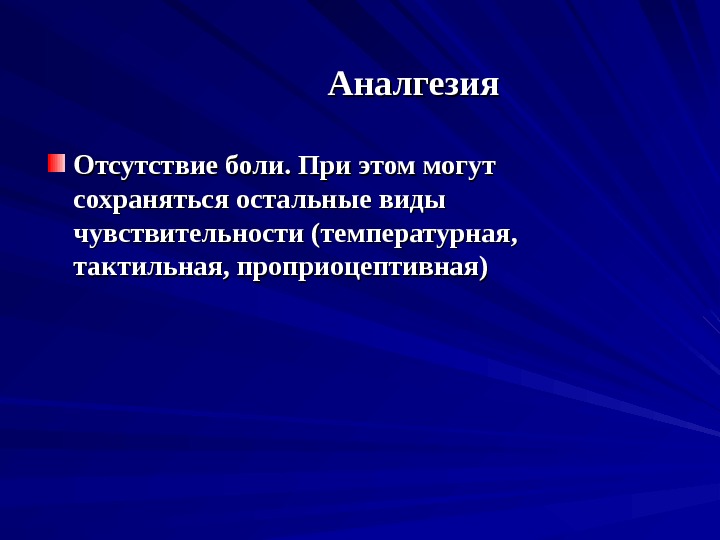 Аналгезия

Отсутствие боли. При этом могут сохраняться остальные виды чувствительности (температурная, тактильная, проприоцептивная)